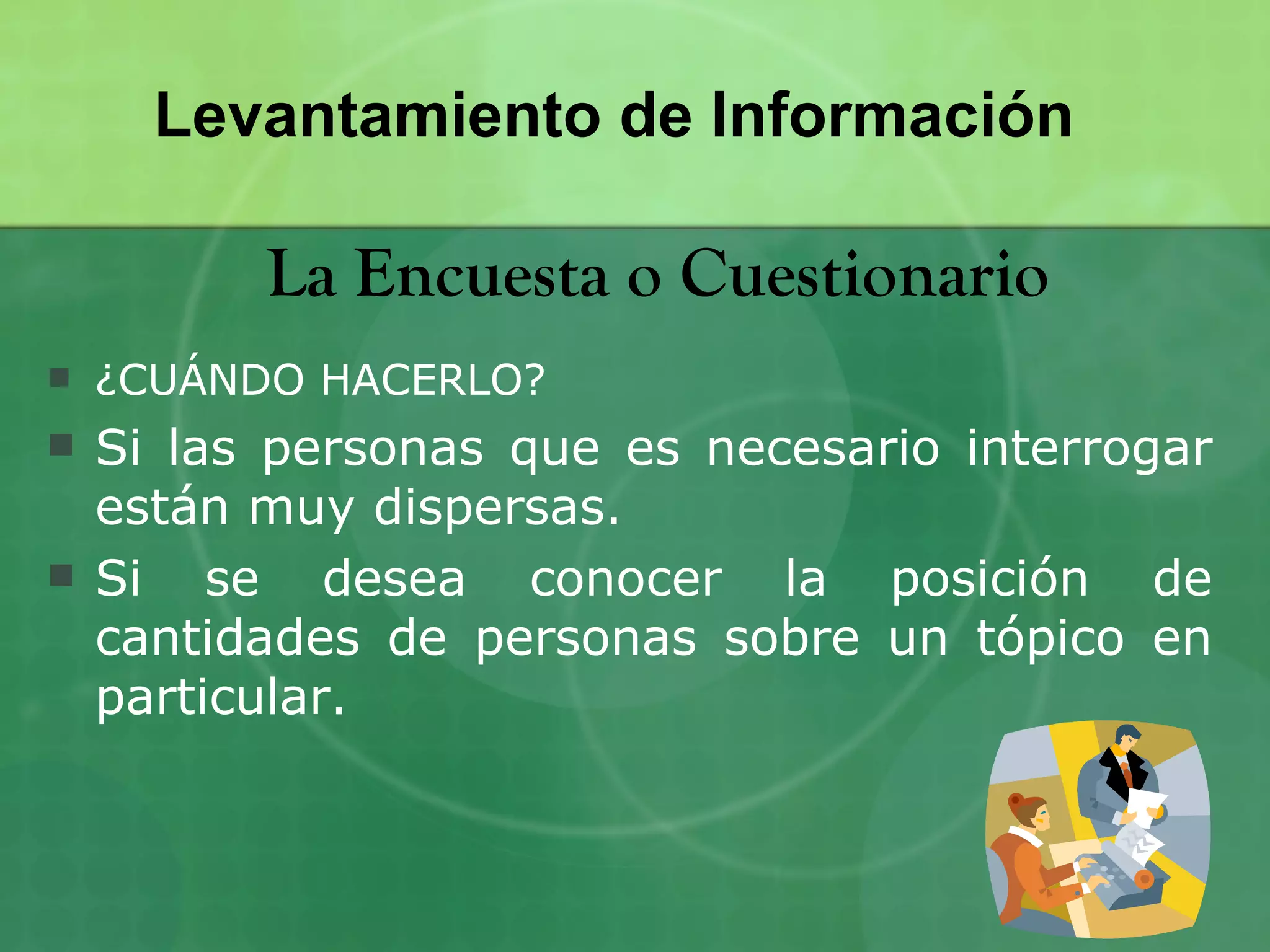 Levantamiento de Información

La Encuesta o Cuestionario

¿CUÁNDO HACERLO?

Si las personas que es necesario interrogar están muy dispersas.

Si se desea conocer la posición de cantidades de personas sobre un tópico en particular.